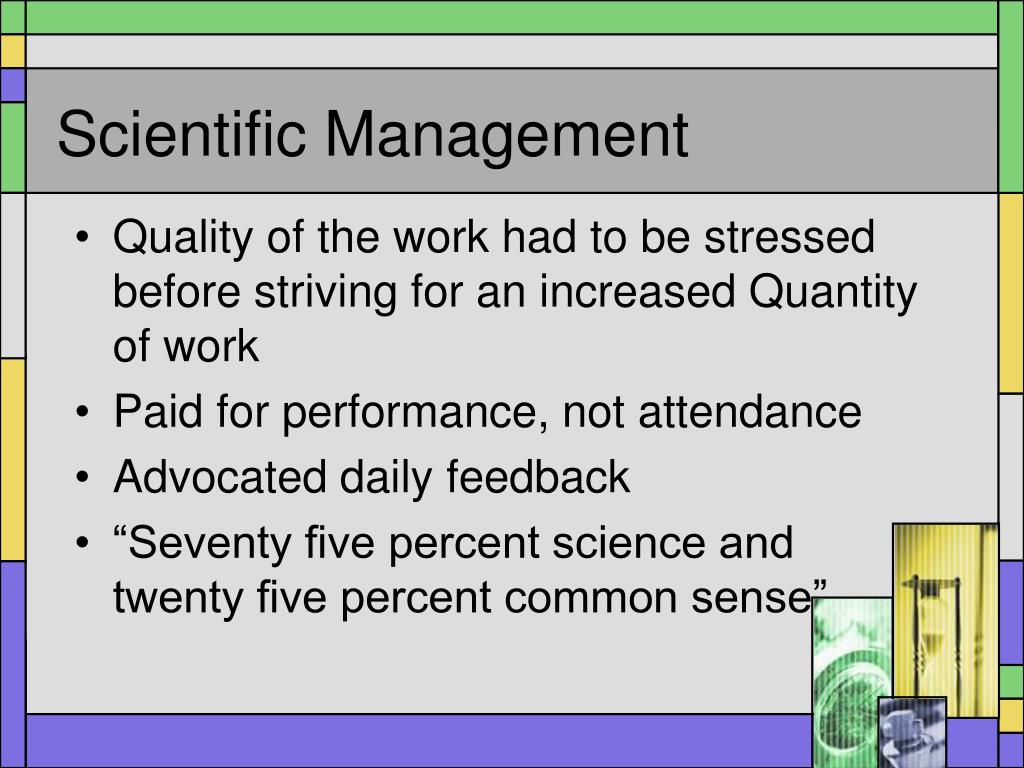 Scientific Management

• Quality of the work had to be stressed before striving for an increased Quantity of work
• Paid for performance, not attendance
• Advocated daily feedback
• “Seventy five percent science and twenty five percent common sense”